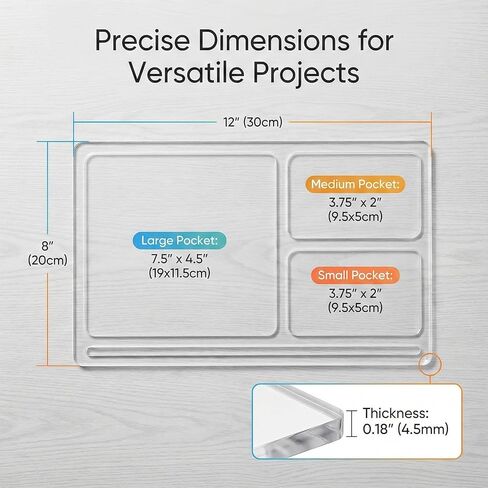 Precise Dimensions for Versatile Projects

12" (30cm)

8" (20cm)

Large Pocket:
7.5" x 4.5"
(19x11.5cm)

Medium Pocket:
3.75" x 2"
(9.5x5cm)

Small Pocket:
3.75" x 2"
(9.5x5cm)

Thickness:
0.18" (4.5mm)